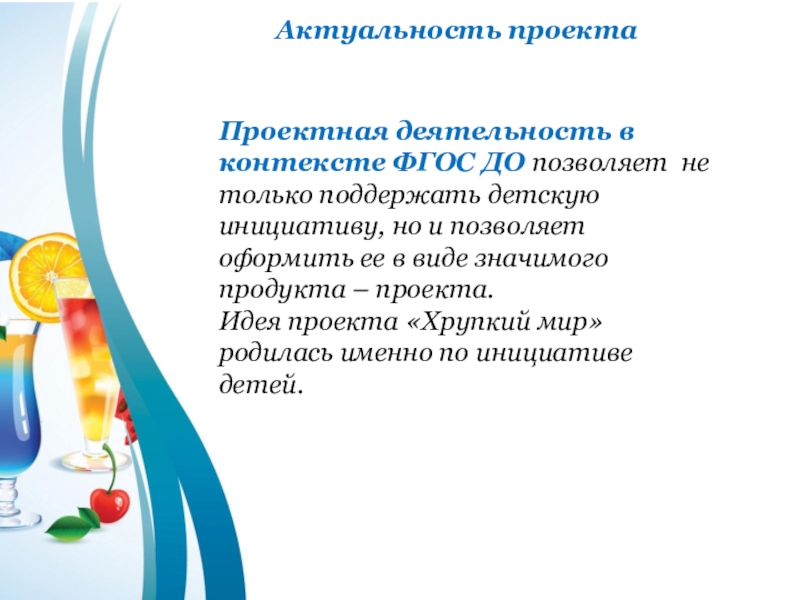 Актуальность проекта

Проектная деятельность в контексте ФГОС ДО позволяет не только поддержать детскую инициативу, но и позволяет оформить ее в виде значимого продукта – проекта.
Идея проекта «Хрупкий мир» родилась именно по инициативе детей.